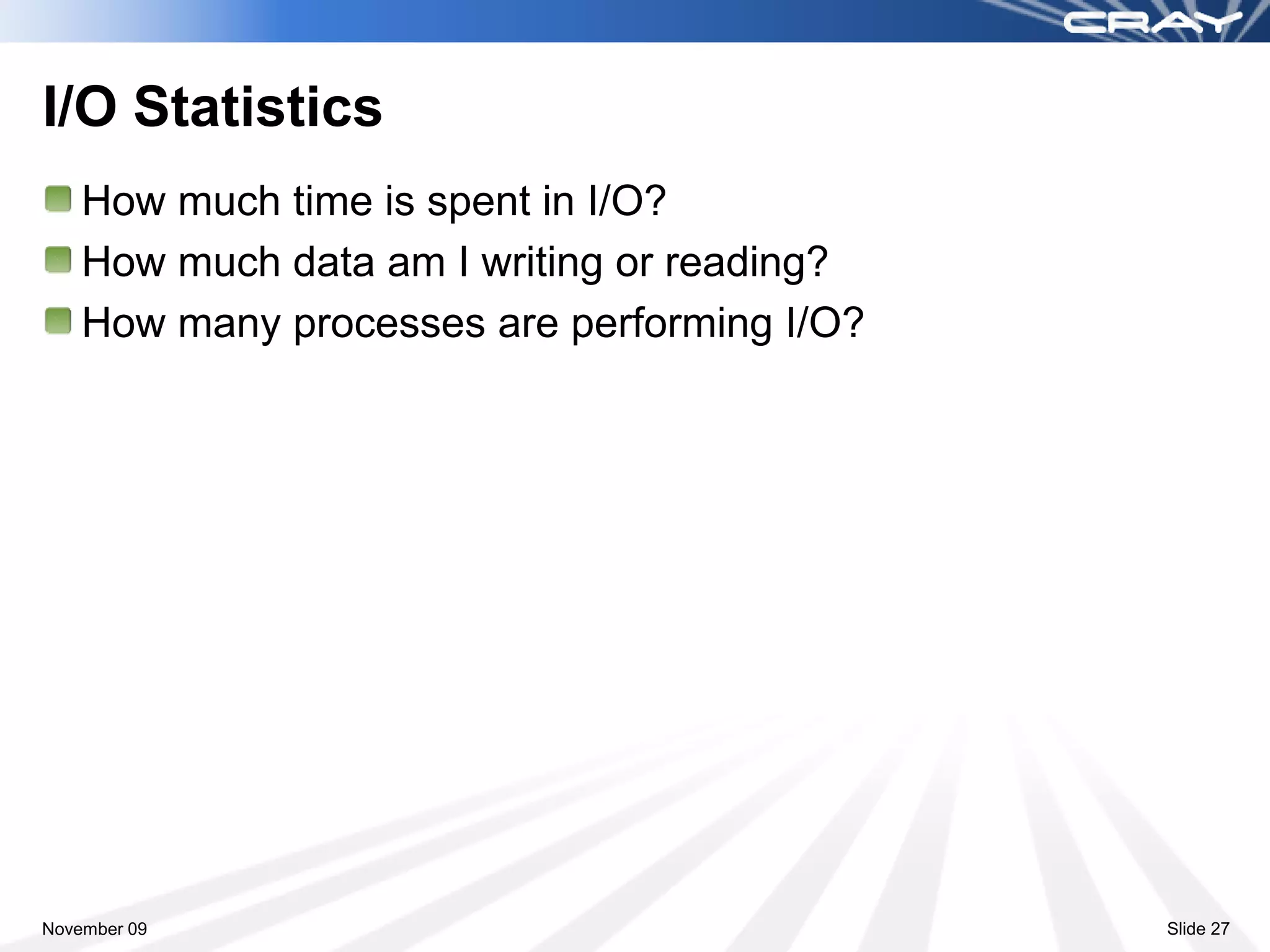 CRAY

I/O Statistics

How much time is spent in I/O?

How much data am I writing or reading?

How many processes are performing I/O?

November 09

Slide 27